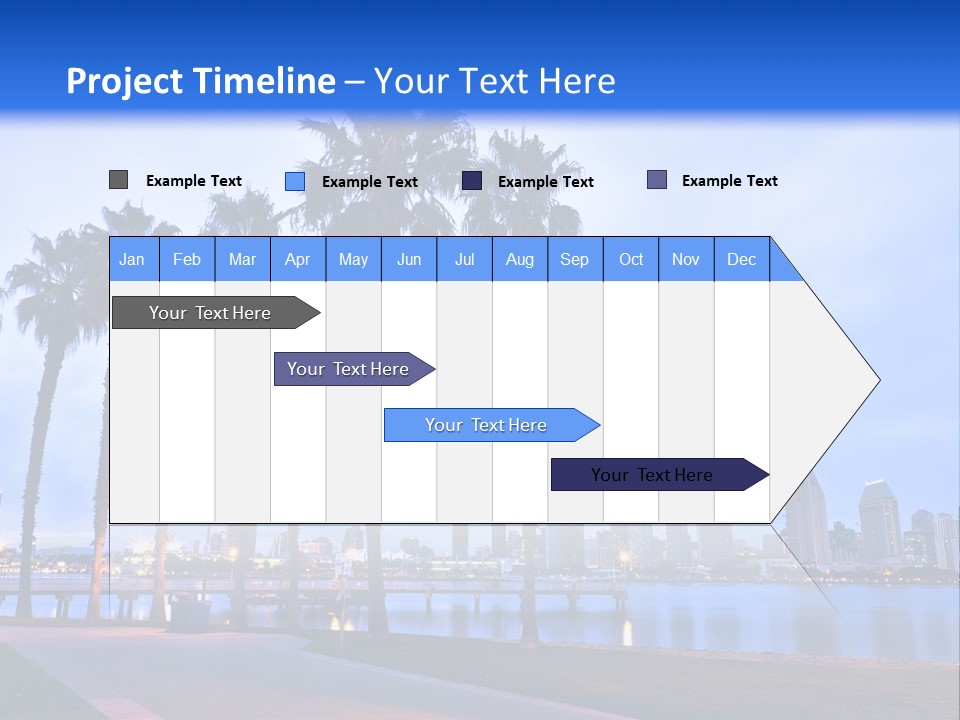 Project Timeline – Your Text Here

Example Text Example Text Example Text Example Text

| Jan | Feb | Mar | Apr | May | Jun | Jul | Aug | Sep | Oct | Nov | Dec |
|---|---|---|---|---|---|---|---|---|---|---|---|

Your Text Here

Your Text Here

Your Text Here

Your Text Here